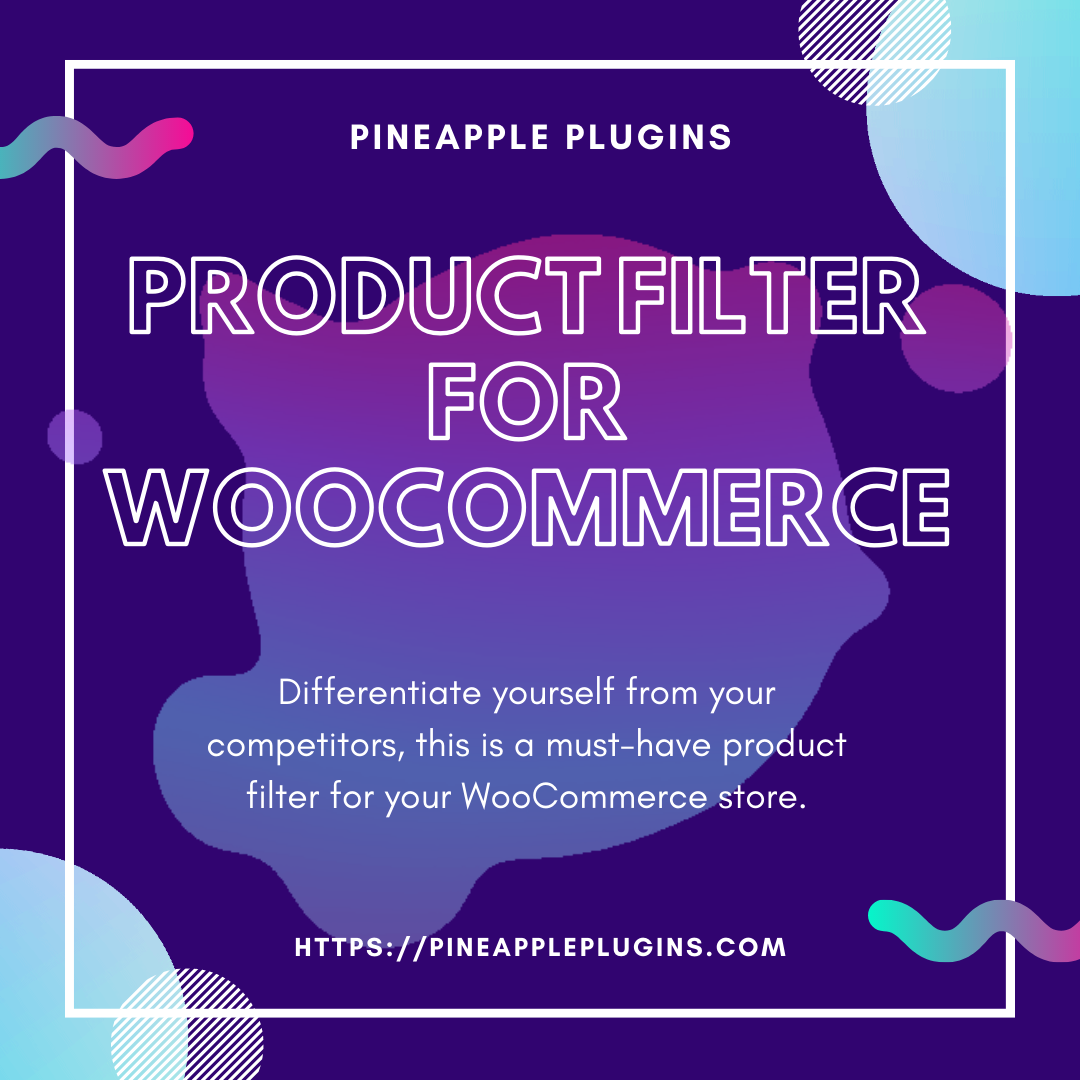 PINEAPPLE PLUGINS

PRODUCT FILTER FOR WOOCOMMERCE

Differentiate yourself from your competitors, this is a must-have product filter for your WooCommerce store.

HTTPS://PINEAPPLEPLUGINS.COM